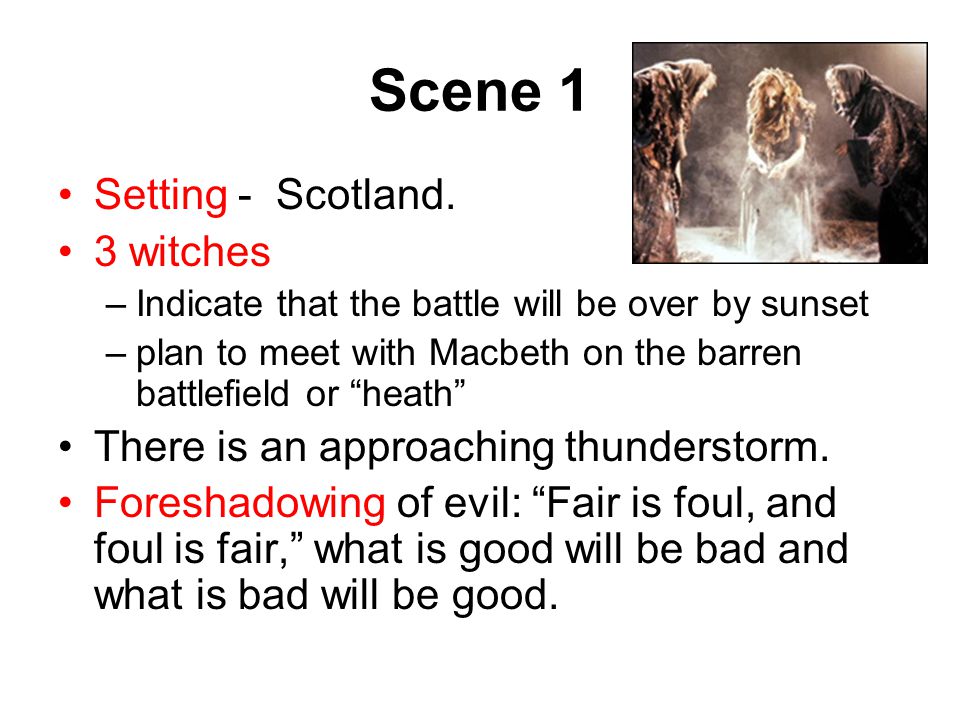 Scene 1

• Setting - Scotland.
• 3 witches
  – Indicate that the battle will be over by sunset
  – plan to meet with Macbeth on the barren battlefield or “heath”
• There is an approaching thunderstorm.
• Foreshadowing of evil: “Fair is foul, and foul is fair,” what is good will be bad and what is bad will be good.